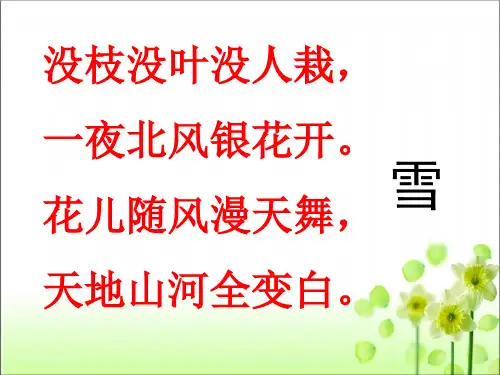 没枝没叶没人栽，
一夜北风银花开。
花儿随风漫天舞，
天地山河全变白。

雪